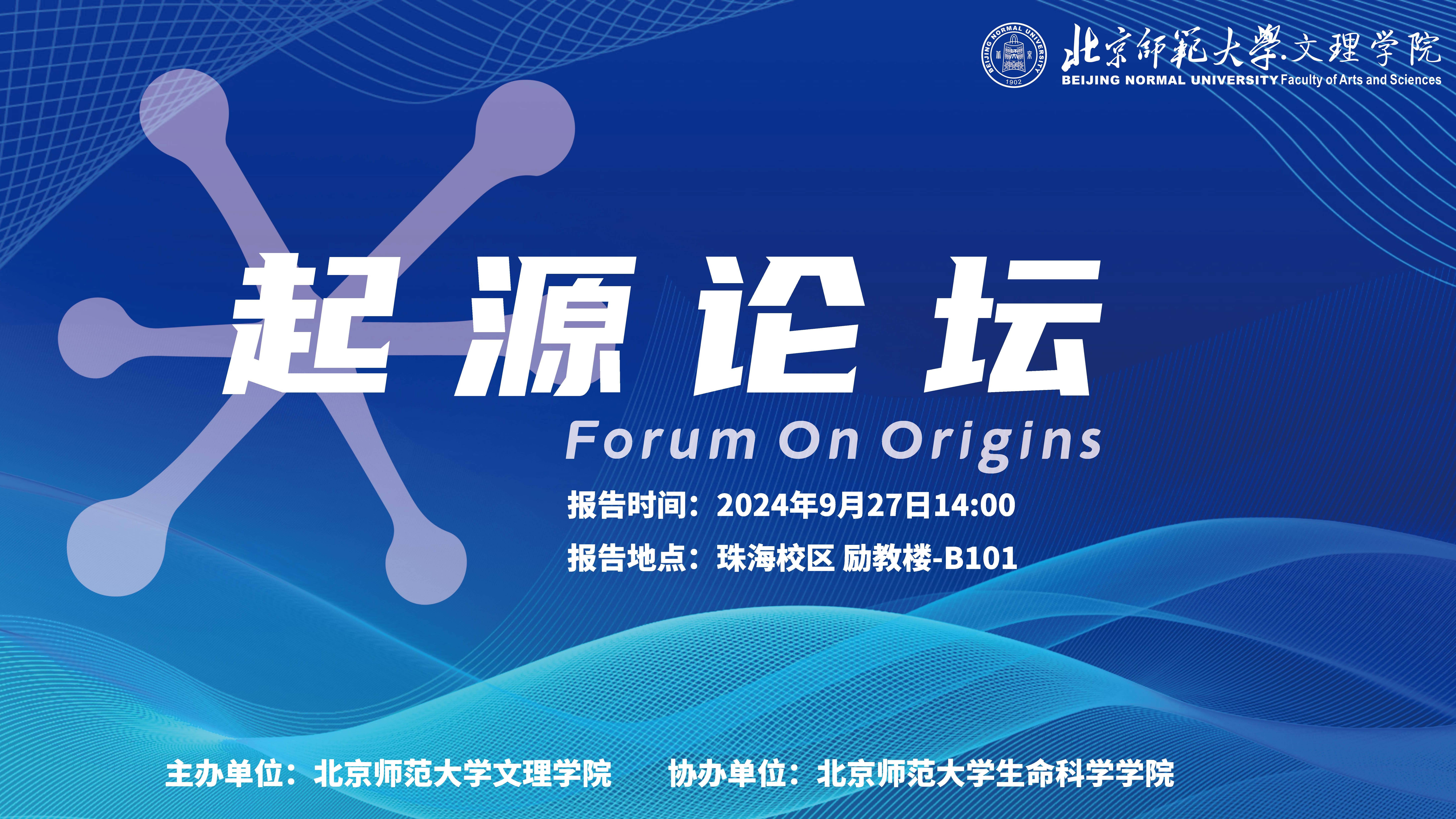 BEIJING NORMAL UNIVERSITY 1902

北京師範大學.文理学院
BEIJING NORMAL UNIVERSITY Faculty of Arts and Sciences

起源论坛
Forum On Origins

报告时间：2024年9月27日14:00
报告地点：珠海校区 励教楼-B101

主办单位：北京师范大学文理学院　协办单位：北京师范大学生命科学学院